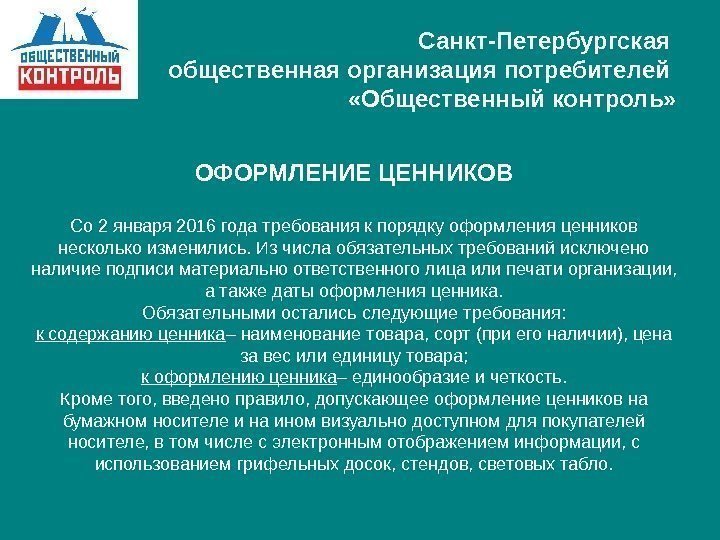 ОБЩЕСТВЕННЫЙ КОНТРОЛЬ

Санкт-Петербургская общественная организация потребителей «Общественный контроль»

ОФОРМЛЕНИЕ ЦЕННИКОВ

Со 2 января 2016 года требования к порядку оформления ценников несколько изменились. Из числа обязательных требований исключено наличие подписи материально ответственного лица или печати организации, а также даты оформления ценника.
Обязательными остались следующие требования:
к содержанию ценника– наименование товара, сорт (при его наличии), цена за вес или единицу товара;
к оформлению ценника– единообразие и четкость.
Кроме того, введено правило, допускающее оформление ценников на бумажном носителе и на ином визуально доступном для покупателей носителе, в том числе с электронным отображением информации, с использованием грифельных досок, стендов, световых табло.